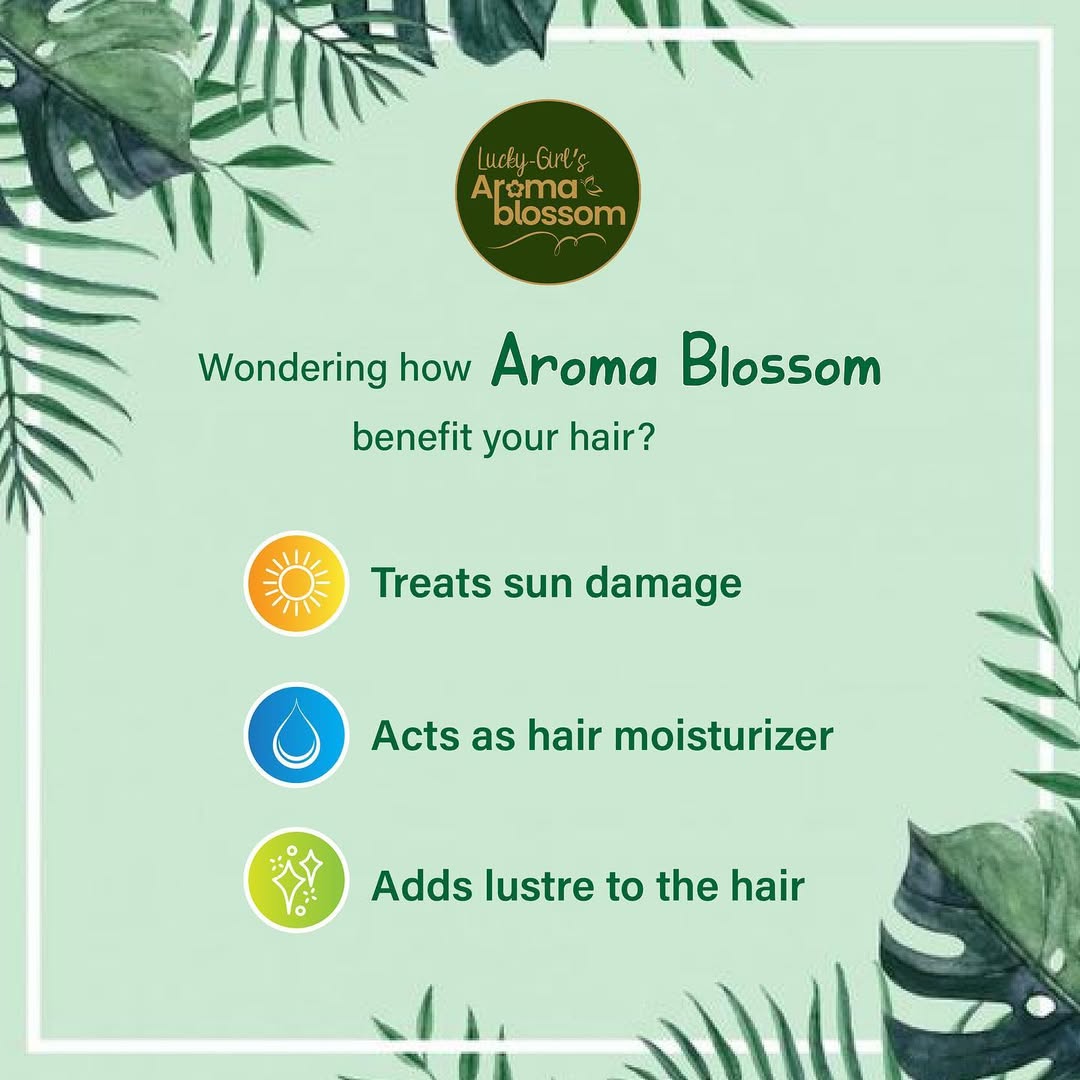 Lucky-Girl's
Aroma
blossom

Wondering how Aroma Blossom benefit your hair?

Treats sun damage

Acts as hair moisturizer

Adds lustre to the hair